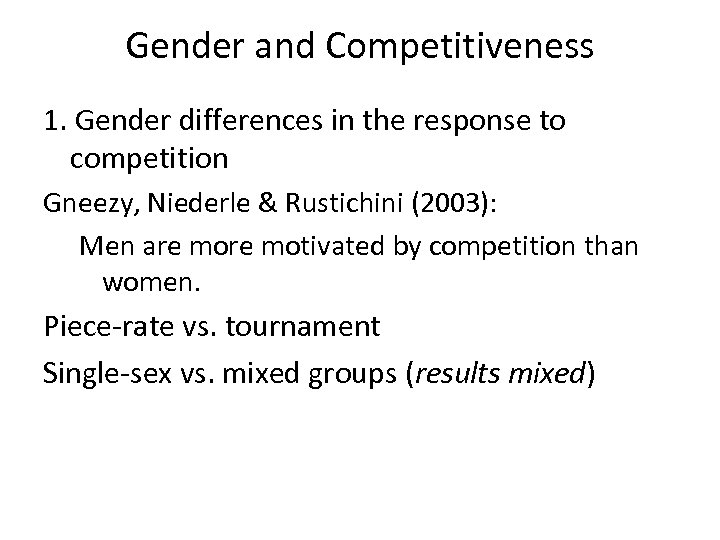 Gender and Competitiveness

1. Gender differences in the response to competition

Gneezy, Niederle & Rustichini (2003):

Men are more motivated by competition than women.

Piece-rate vs. tournament

Single-sex vs. mixed groups (results mixed)